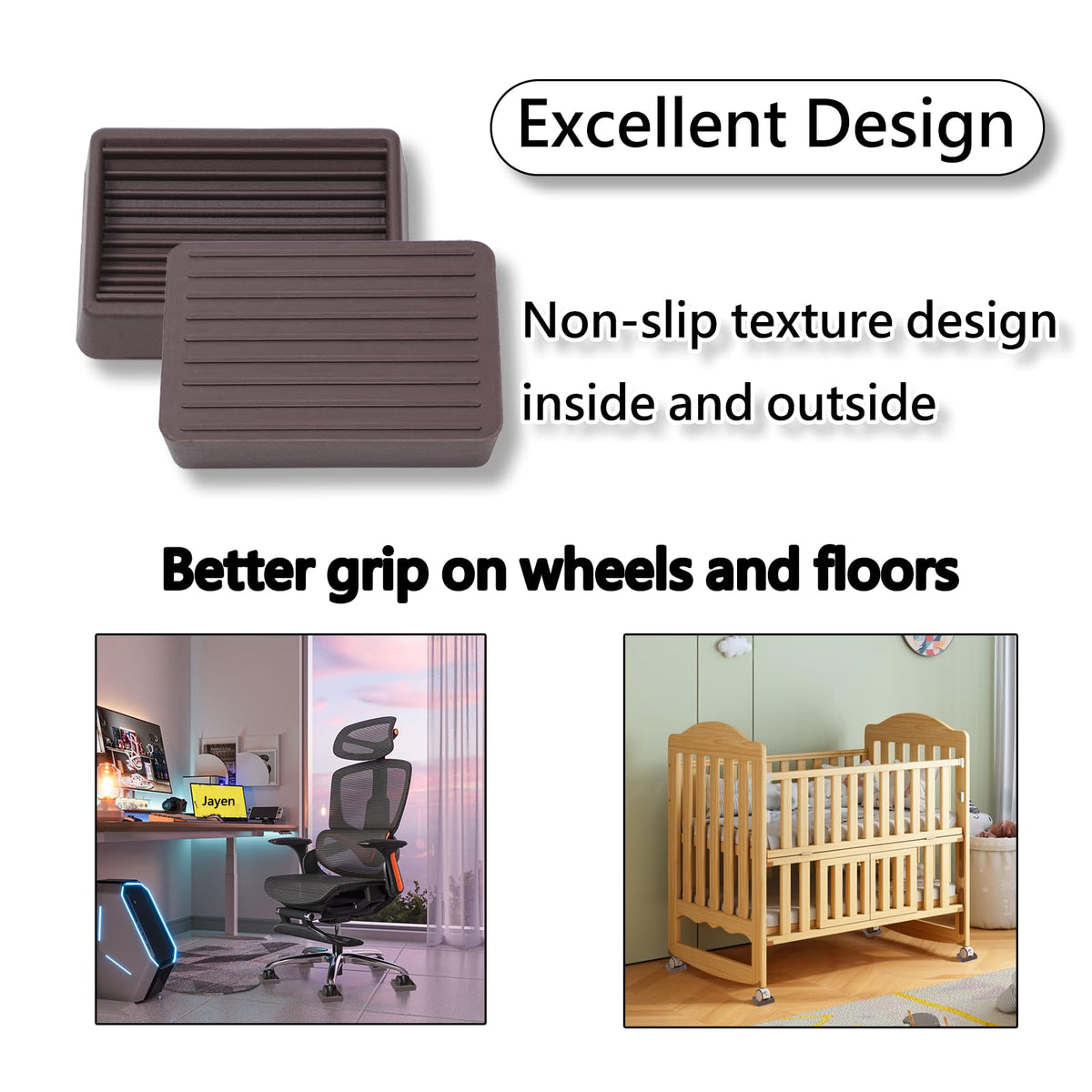 Excellent Design

Non-slip texture design inside and outside

Better grip on wheels and floors

Jayen